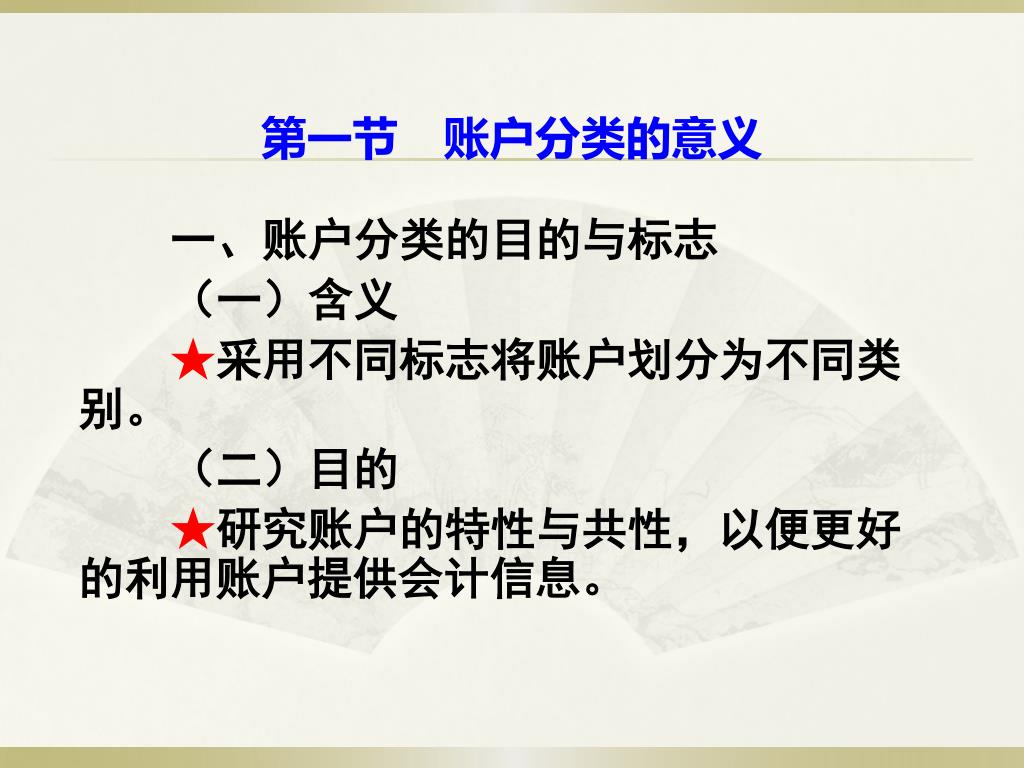 第一节　账户分类的意义

一、账户分类的目的与标志

（一）含义

★采用不同标志将账户划分为不同类别。

（二）目的

★研究账户的特性与共性，以便更好的利用账户提供会计信息。